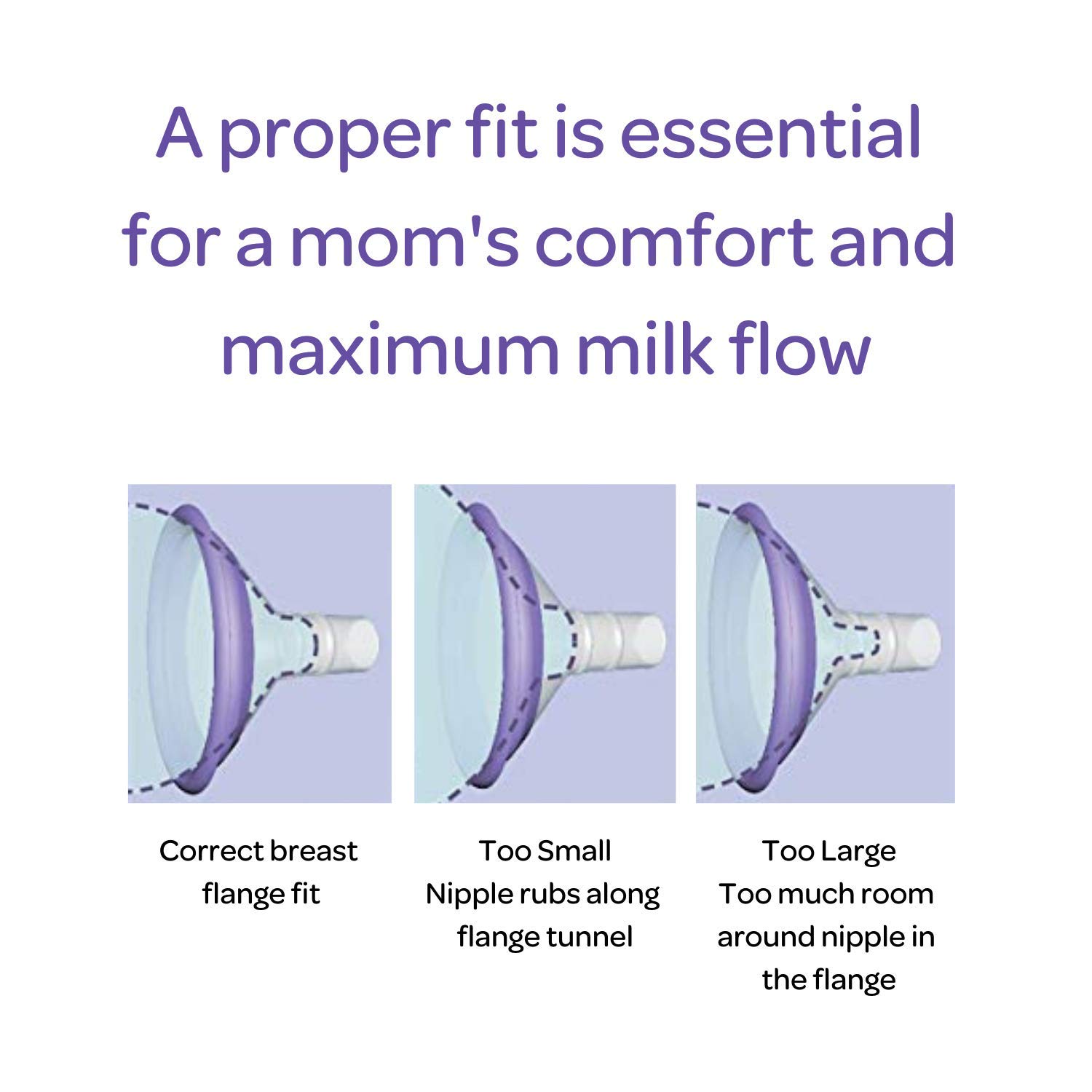 A proper fit is essential for a mom's comfort and maximum milk flow

Correct breast flange fit

Too Small
Nipple rubs along flange tunnel

Too Large
Too much room around nipple in the flange